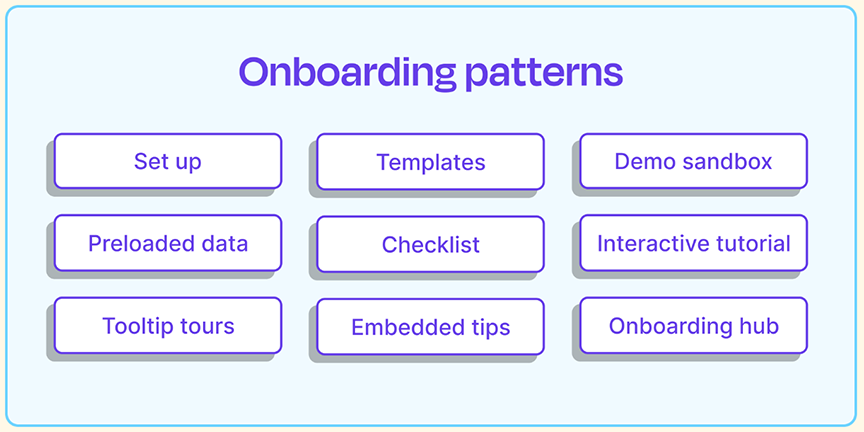 Onboarding patterns

Set up

Templates

Demo sandbox

Preloaded data

Checklist

Interactive tutorial

Tooltip tours

Embedded tips

Onboarding hub